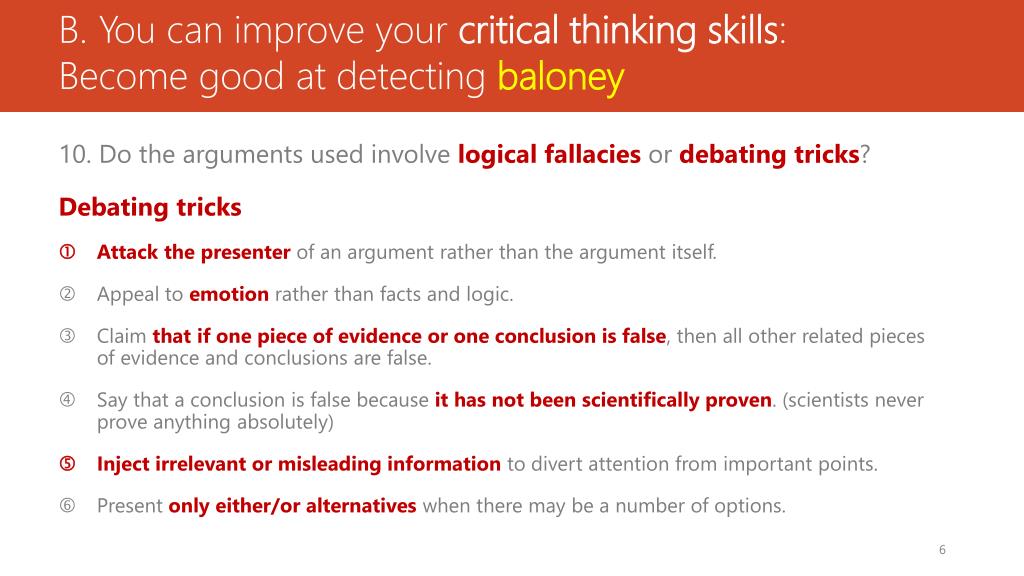 B. You can improve your critical thinking skills: Become good at detecting baloney

10. Do the arguments used involve logical fallacies or debating tricks?

Debating tricks

① Attack the presenter of an argument rather than the argument itself.

② Appeal to emotion rather than facts and logic.

③ Claim that if one piece of evidence or one conclusion is false, then all other related pieces of evidence and conclusions are false.

④ Say that a conclusion is false because it has not been scientifically proven. (scientists never prove anything absolutely)

⑤ Inject irrelevant or misleading information to divert attention from important points.

⑥ Present only either/or alternatives when there may be a number of options.

6